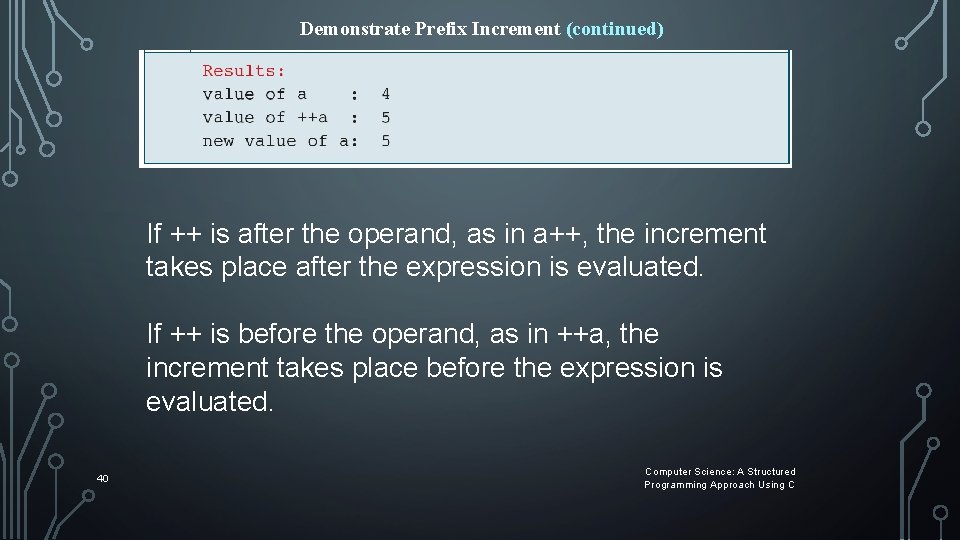 Demonstrate Prefix Increment (continued)

Results:
value of a    :  4
value of ++a  :  5
new value of a:  5

If ++ is after the operand, as in a++, the increment takes place after the expression is evaluated.

If ++ is before the operand, as in ++a, the increment takes place before the expression is evaluated.

40

Computer Science: A Structured Programming Approach Using C